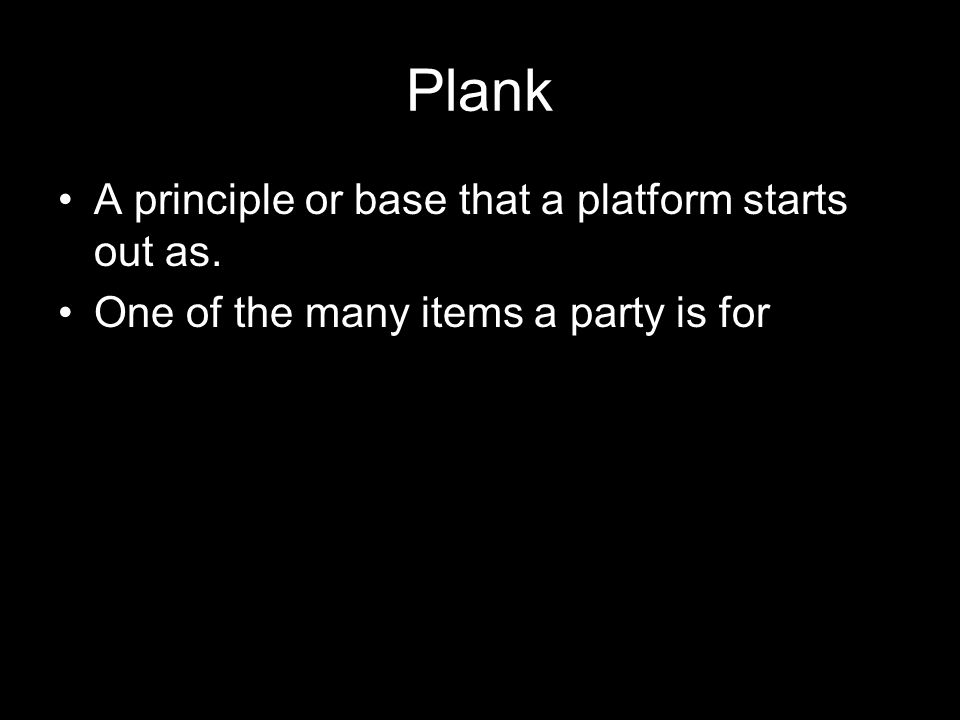 Plank

• A principle or base that a platform starts out as.
• One of the many items a party is for